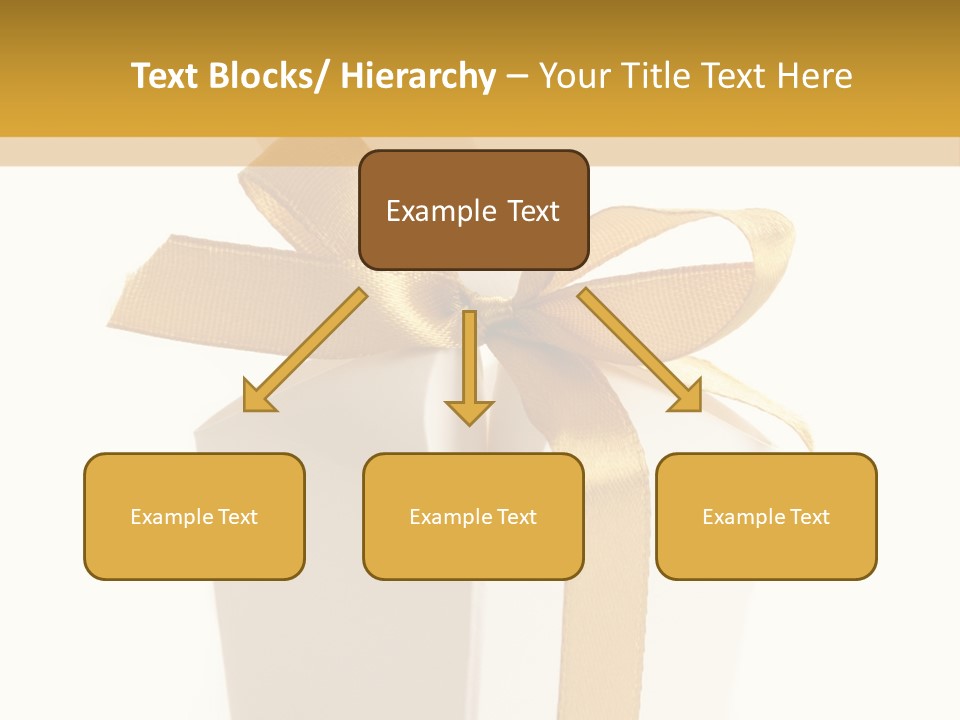 Text Blocks/ Hierarchy – Your Title Text Here

Example Text

Example Text

Example Text

Example Text